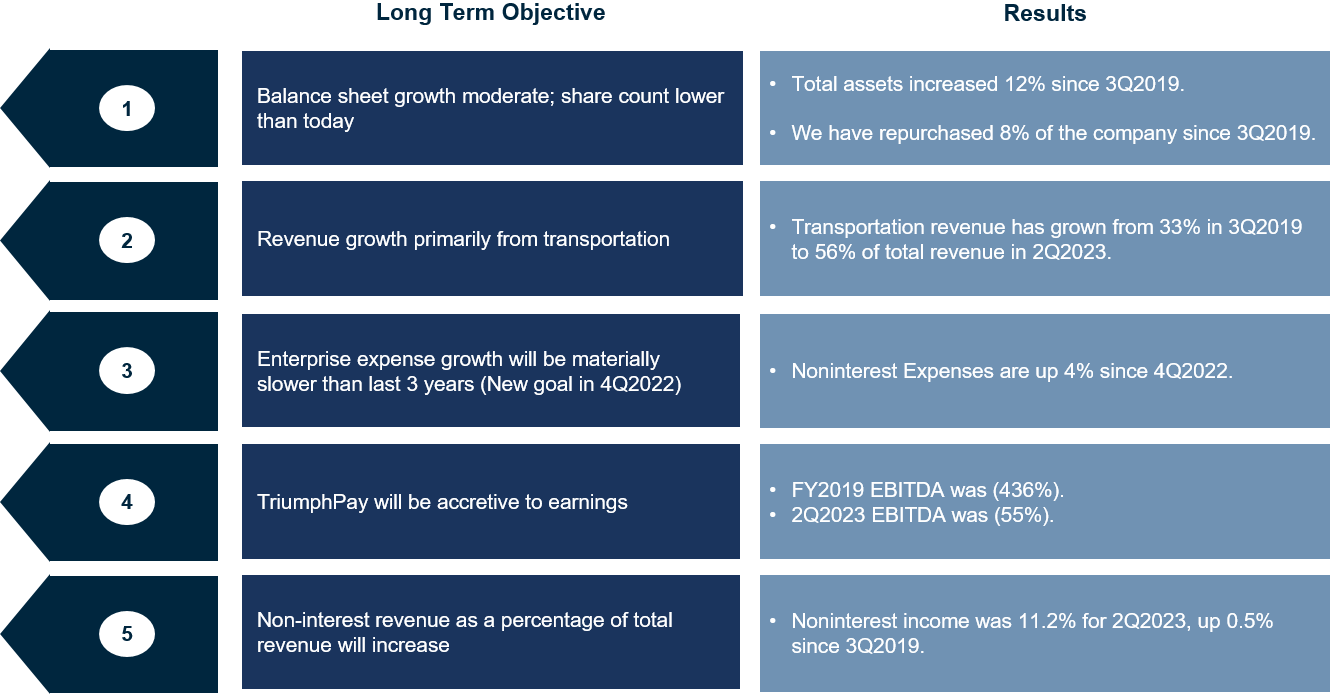 Long Term Objective

Results

1

Balance sheet growth moderate; share count lower than today

• Total assets increased 12% since 3Q2019.

• We have repurchased 8% of the company since 3Q2019.

2

Revenue growth primarily from transportation

• Transportation revenue has grown from 33% in 3Q2019 to 56% of total revenue in 2Q2023.

3

Enterprise expense growth will be materially slower than last 3 years (New goal in 4Q2022)

• Noninterest Expenses are up 4% since 4Q2022.

4

TriumphPay will be accretive to earnings

• FY2019 EBITDA was (436%).
• 2Q2023 EBITDA was (55%).

5

Non-interest revenue as a percentage of total revenue will increase

• Noninterest income was 11.2% for 2Q2023, up 0.5% since 3Q2019.